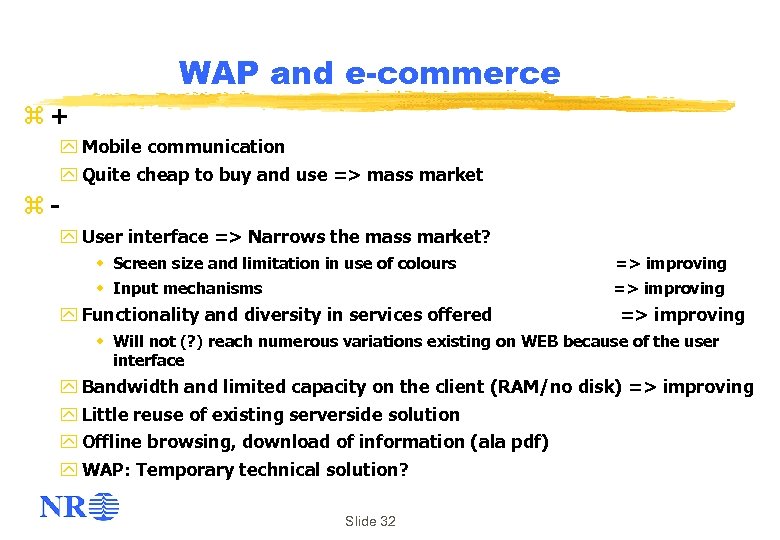 WAP and e-commerce

+

Mobile communication

Quite cheap to buy and use => mass market

-

User interface => Narrows the mass market?

Screen size and limitation in use of colours => improving

Input mechanisms => improving

Functionality and diversity in services offered => improving

Will not (?) reach numerous variations existing on WEB because of the user interface

Bandwidth and limited capacity on the client (RAM/no disk) => improving

Little reuse of existing serverside solution

Offline browsing, download of information (ala pdf)

WAP: Temporary technical solution?

NR

Slide 32